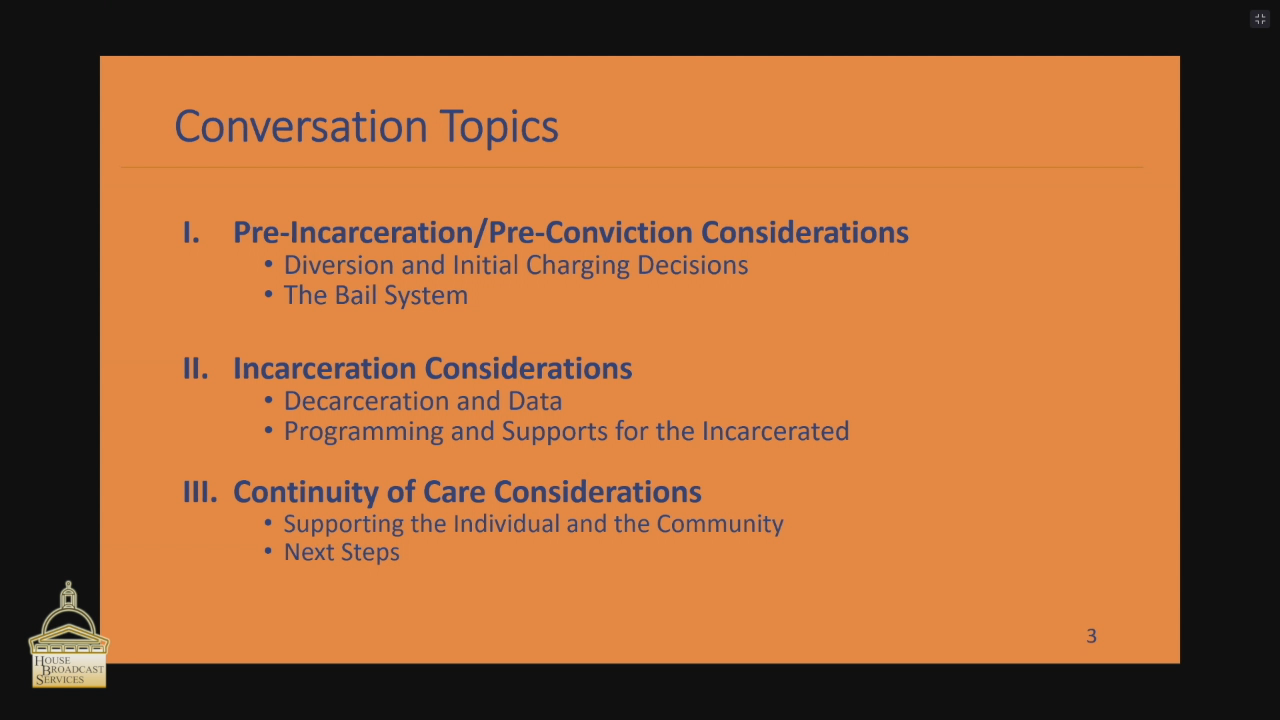 Conversation Topics

I. Pre-Incarceration/Pre-Conviction Considerations
• Diversion and Initial Charging Decisions
• The Bail System

II. Incarceration Considerations
• Decarceration and Data
• Programming and Supports for the Incarcerated

III. Continuity of Care Considerations
• Supporting the Individual and the Community
• Next Steps

3

HOUSE BROADCAST SERVICES